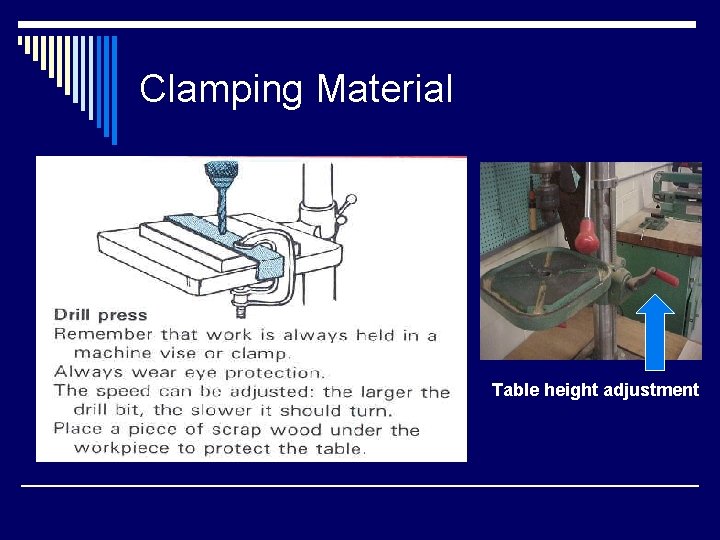 Clamping Material

Drill press
Remember that work is always held in a machine vise or clamp.
Always wear eye protection.
The speed can be adjusted: the larger the drill bit, the slower it should turn.
Place a piece of scrap wood under the workpiece to protect the table.

Table height adjustment